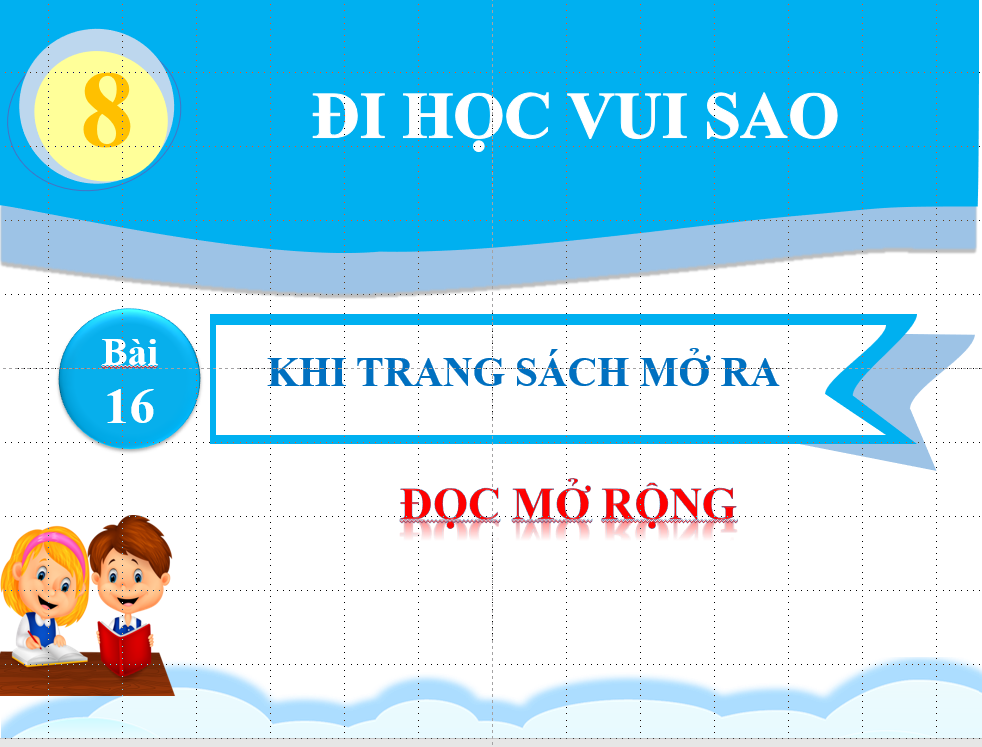 8

ĐI HỌC VUI SAO

Bài
16

KHI TRANG SÁCH MỞ RA

ĐỌC MỞ RỘNG